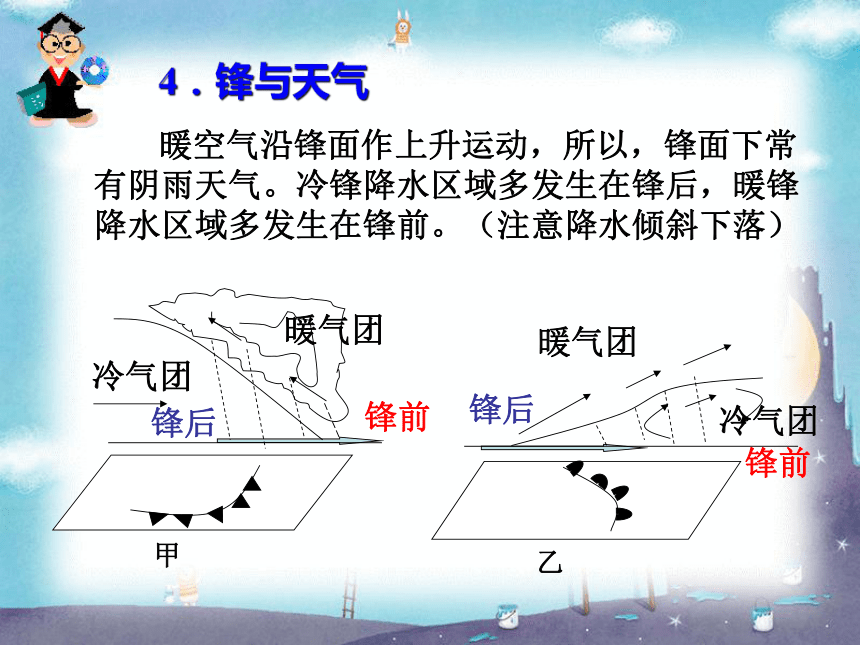 4．锋与天气

暖空气沿锋面作上升运动，所以，锋面下常有阴雨天气。冷锋降水区域多发生在锋后，暖锋降水区域多发生在锋前。（注意降水倾斜下落）

暖气团
冷气团
锋后
锋前
甲

暖气团
锋后
冷气团
锋前
乙